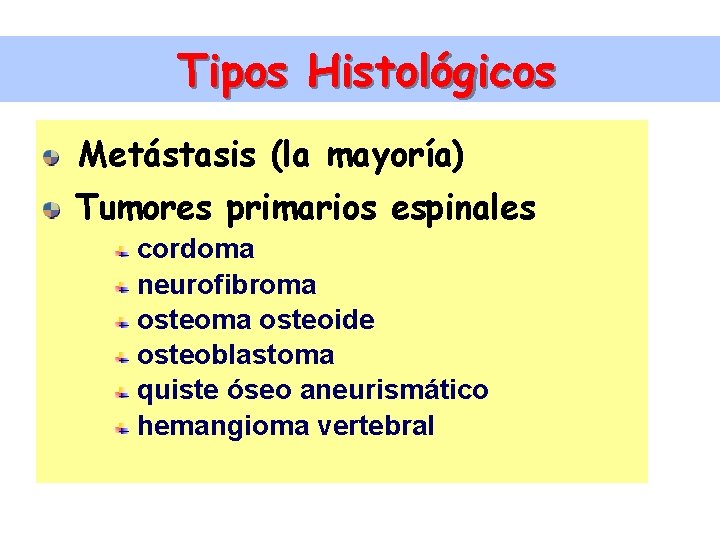 Tipos Histológicos

Metástasis (la mayoría)

Tumores primarios espinales

cordoma

neurofibroma

osteoma osteoide

osteoblastoma

quiste óseo aneurismático

hemangioma vertebral